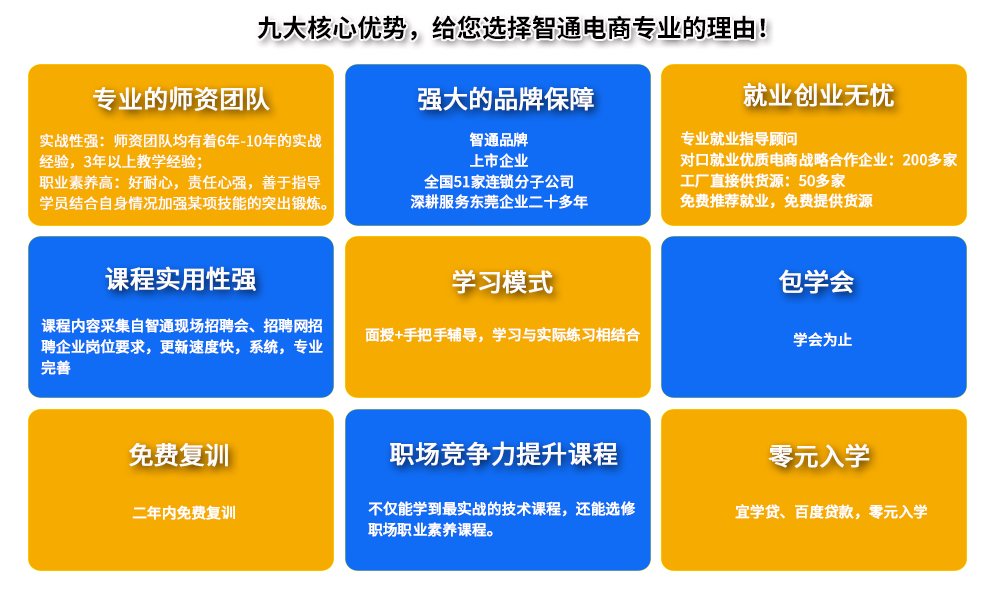 九大核心优势，给您选择智通电商专业的理由！

专业的师资团队

实战性强：师资团队均有着6年-10年的实战经验，3年以上教学经验；
职业素养高：好耐心，责任心强，善于指导学员结合自身情况加强某项技能的突出锻炼。

强大的品牌保障

智通品牌
上市企业
全国51家连锁分子公司
深耕服务东莞企业二十多年

就业创业无忧

专业就业指导顾问
对口就业优质电商战略合作企业：200多家
工厂直接供货源：50多家
免费推荐就业，免费提供货源

课程实用性强

课程内容采集自智通现场招聘会、招聘网招聘企业岗位要求，更新速度快，系统，专业完善

学习模式

面授+手把手辅导，学习与实际练习相结合

包学会

学会为止

免费复训

二年内免费复训

职场竞争力提升课程

不仅能学到最实战的技术课程，还能选修职场职业素养课程。

零元入学

宜学贷、百度贷款，零元入学